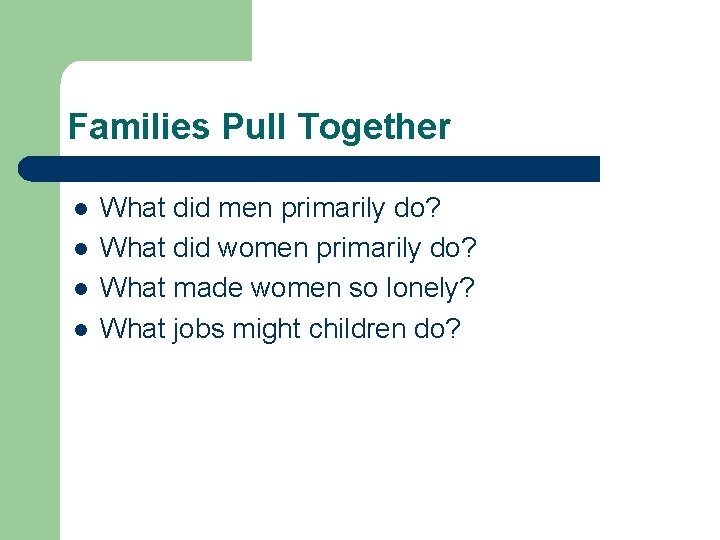 Families Pull Together

- What did men primarily do?
- What did women primarily do?
- What made women so lonely?
- What jobs might children do?